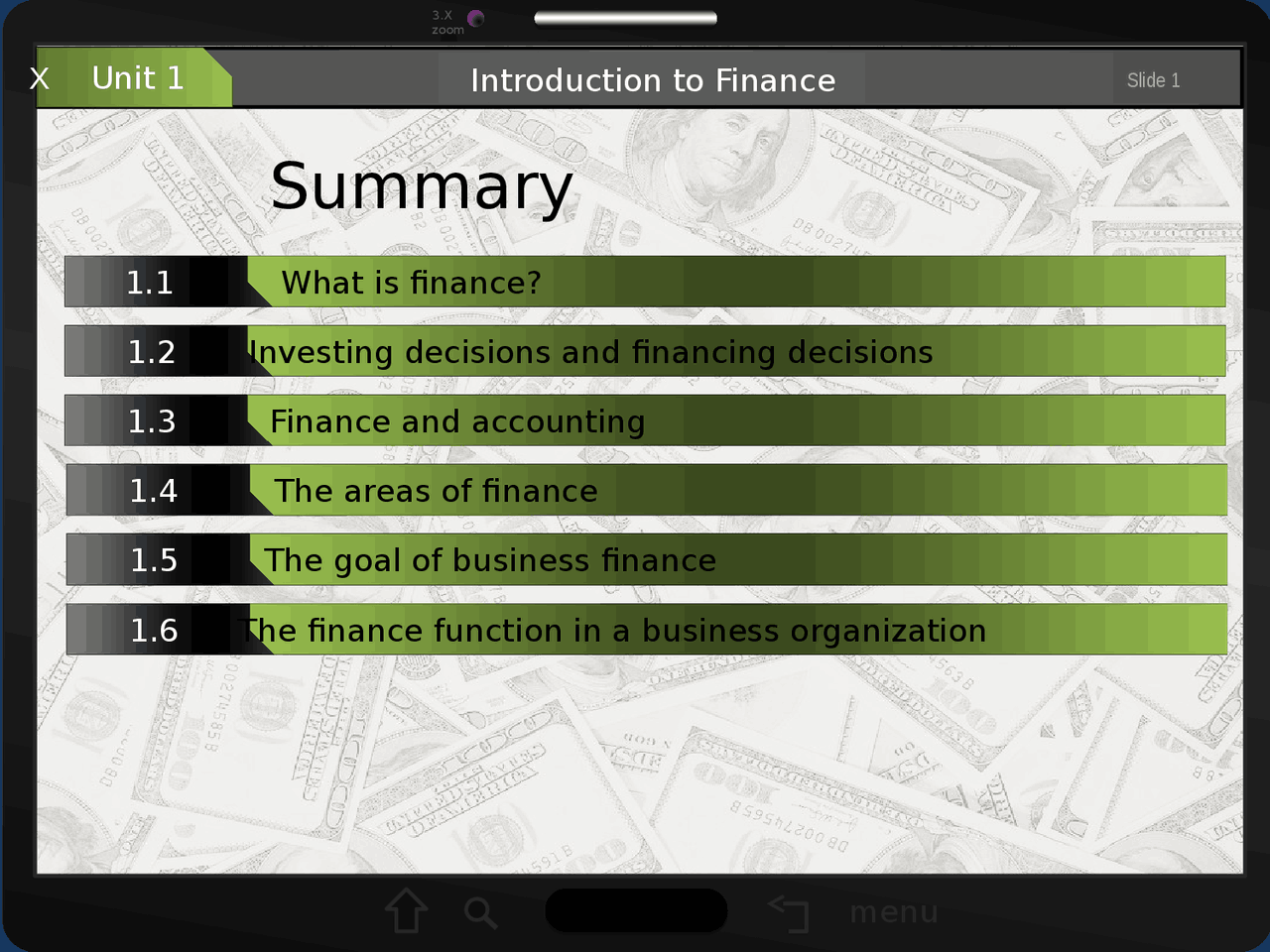 3.X zoom

X Unit 1 Introduction to Finance Slide 1

Summary

1.1 What is finance?

1.2 Investing decisions and financing decisions

1.3 Finance and accounting

1.4 The areas of finance

1.5 The goal of business finance

1.6 The finance function in a business organization

menu